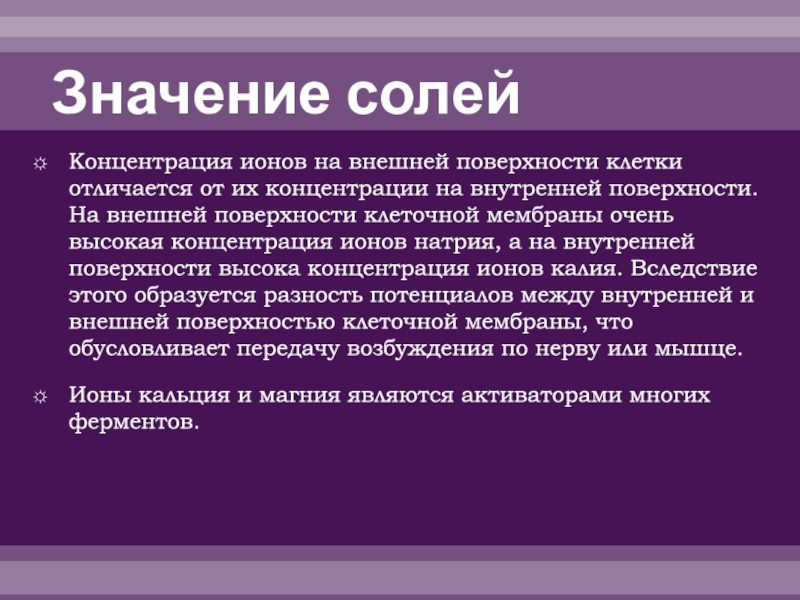 Значение солей

☼ Концентрация ионов на внешней поверхности клетки отличается от их концентрации на внутренней поверхности. На внешней поверхности клеточной мембраны очень высокая концентрация ионов натрия, а на внутренней поверхности высока концентрация ионов калия. Вследствие этого образуется разность потенциалов между внутренней и внешней поверхностью клеточной мембраны, что обусловливает передачу возбуждения по нерву или мышце.

☼ Ионы кальция и магния являются активаторами многих ферментов.